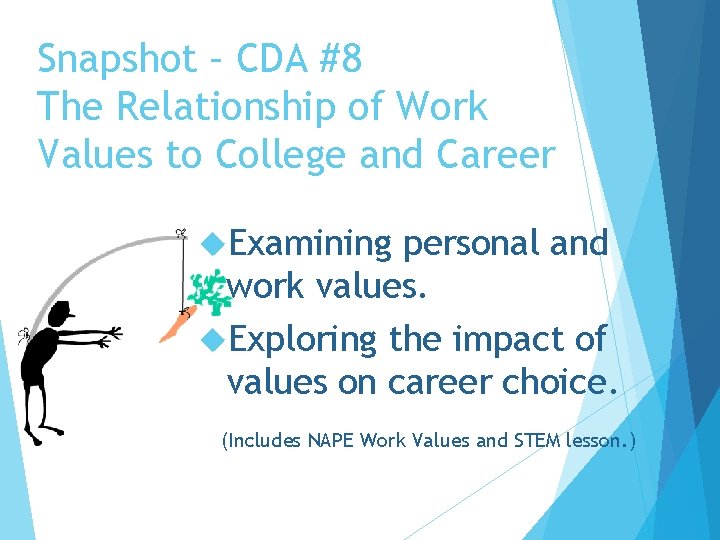 Snapshot – CDA #8
The Relationship of Work Values to College and Career

Examining personal and work values.

Exploring the impact of values on career choice.

(Includes NAPE Work Values and STEM lesson.)